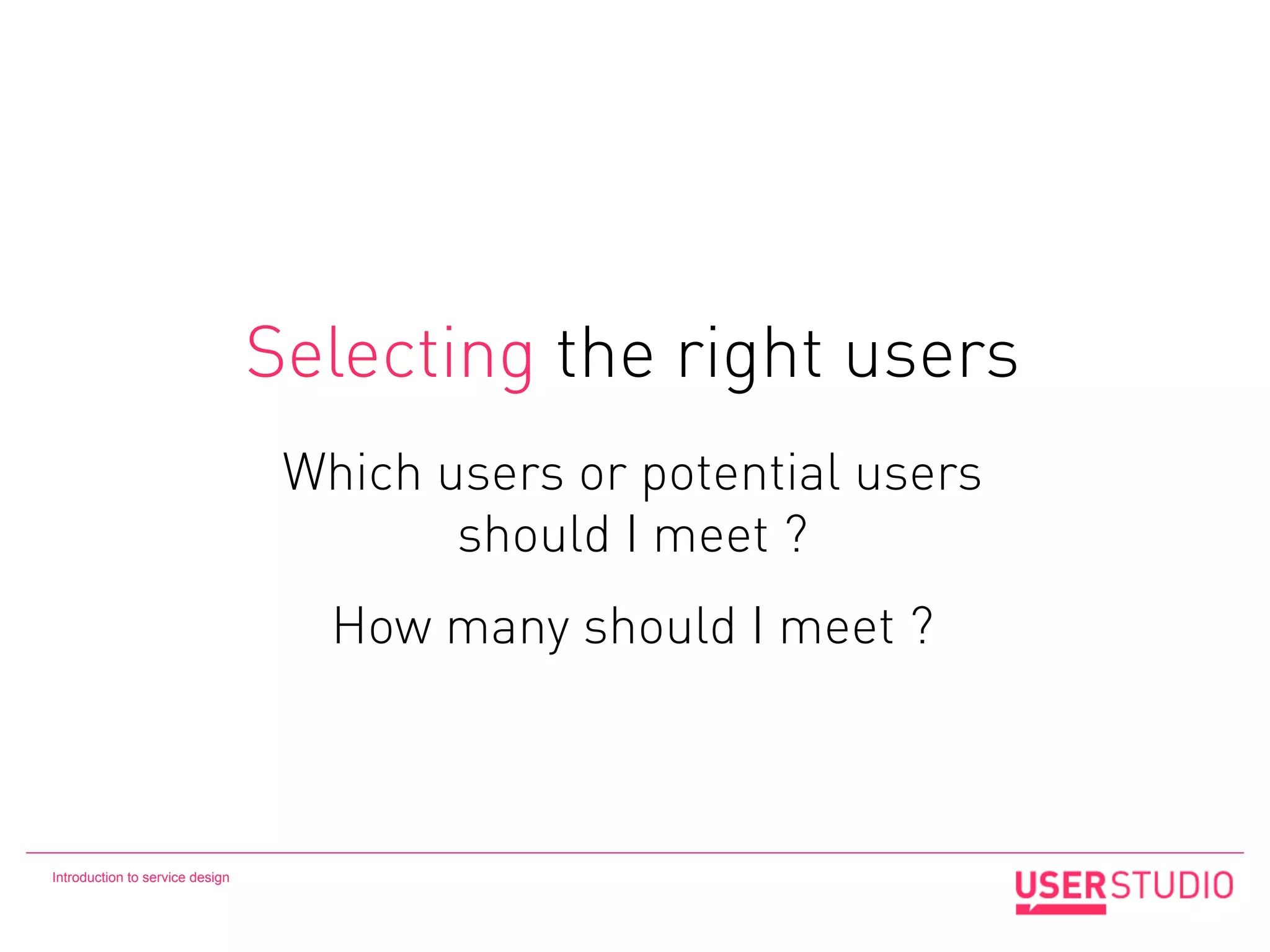 Selecting the right users

Which users or potential users should I meet ?

How many should I meet ?

Introduction to service design

USERSTUDIO